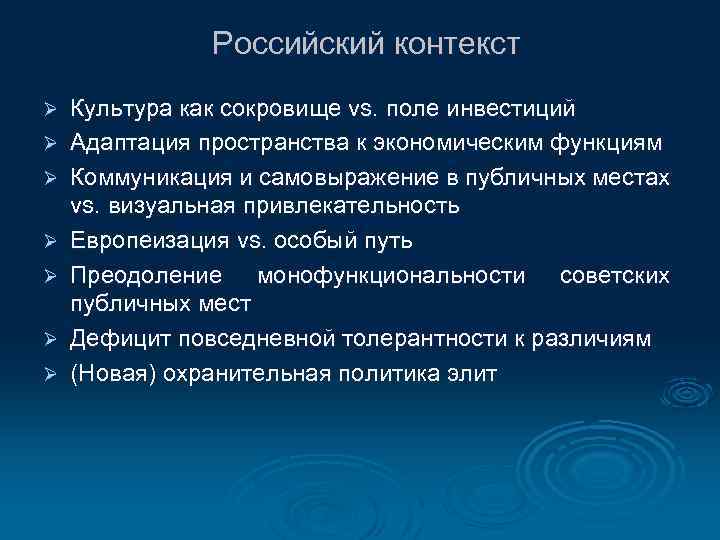 Российский контекст

➢ Культура как сокровище vs. поле инвестиций
➢ Адаптация пространства к экономическим функциям
➢ Коммуникация и самовыражение в публичных местах vs. визуальная привлекательность
➢ Европеизация vs. особый путь
➢ Преодоление монофункциональности советских публичных мест
➢ Дефицит повседневной толерантности к различиям
➢ (Новая) охранительная политика элит